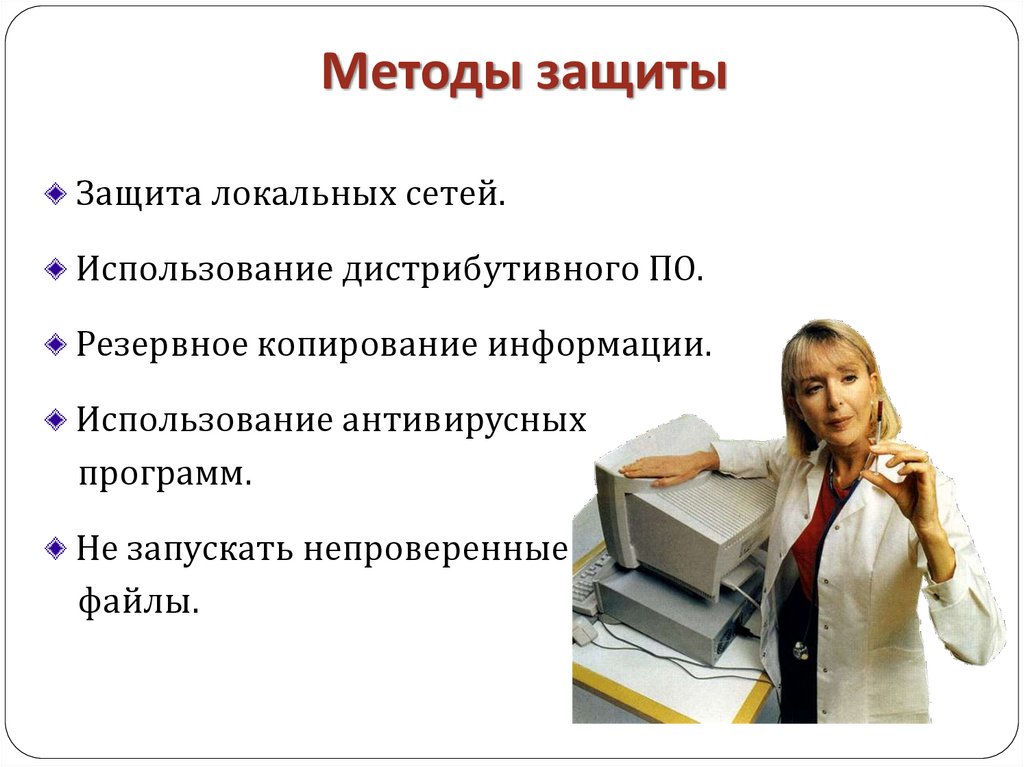 Методы защиты

Защита локальных сетей.

Использование дистрибутивного ПО.

Резервное копирование информации.

Использование антивирусных программ.

Не запускать непроверенные файлы.